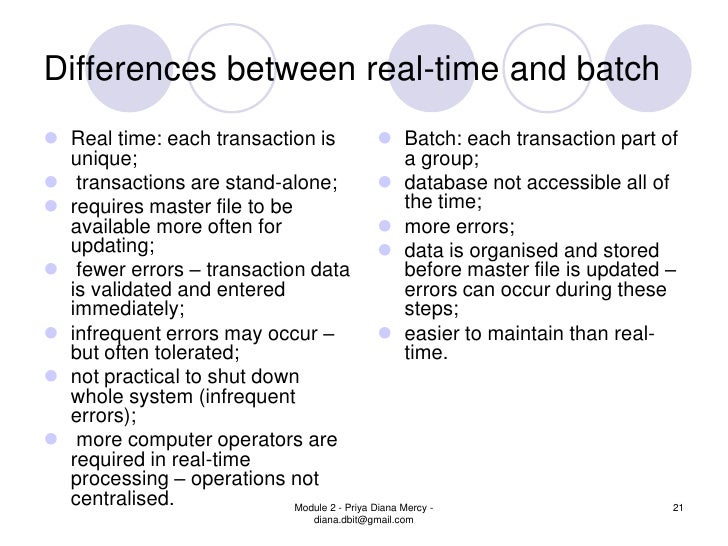 Differences between real-time and batch

- Real time: each transaction is unique;
- transactions are stand-alone;
- requires master file to be available more often for updating;
- fewer errors – transaction data is validated and entered immediately;
- infrequent errors may occur – but often tolerated;
- not practical to shut down whole system (infrequent errors);
- more computer operators are required in real-time processing – operations not centralised.

- Batch: each transaction part of a group;
- database not accessible all of the time;
- more errors;
- data is organised and stored before master file is updated – errors can occur during these steps;
- easier to maintain than real-time.

Module 2 - Priya Diana Mercy - diana.dbit@gmail.com

21